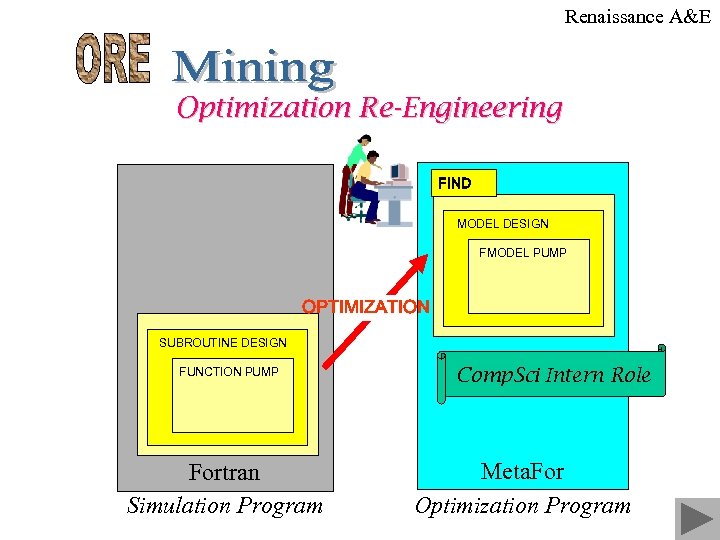 Renaissance A&E

ORE Mining

Optimization Re-Engineering

SUBROUTINE DESIGN

FUNCTION PUMP

Fortran

Simulation Program

OPTIMIZATION

FIND

MODEL DESIGN

FMODEL PUMP

CompSci Intern Role

MetaFor

Optimization Program